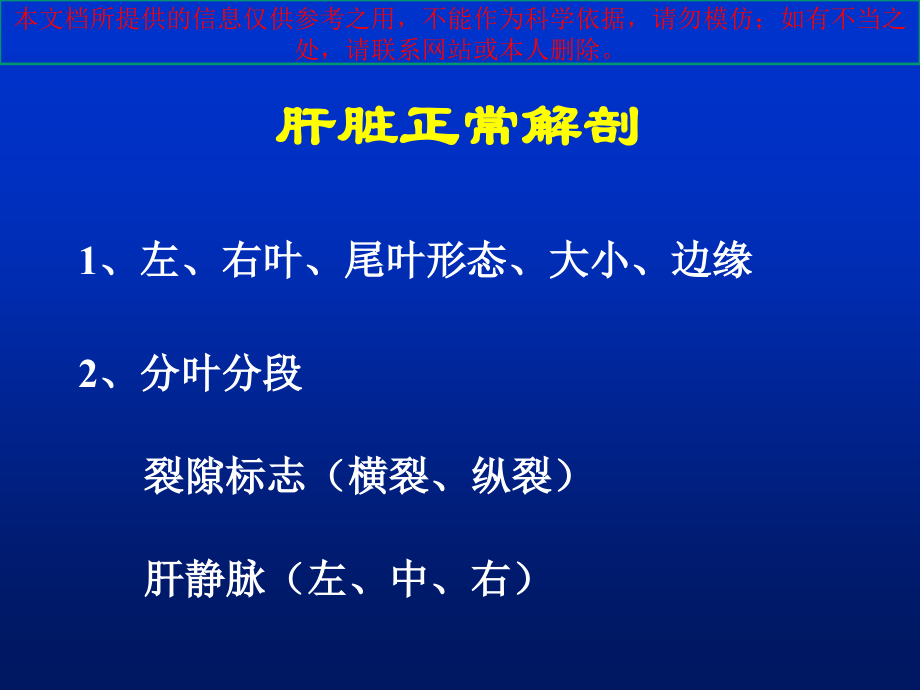 本文档所提供的信息仅供参考之用，不能作为科学依据，请勿模仿；如有不当之处，请联系网站或本人删除。

肝脏正常解剖

1、左、右叶、尾叶形态、大小、边缘

2、分叶分段

裂隙标志（横裂、纵裂）

肝静脉（左、中、右）